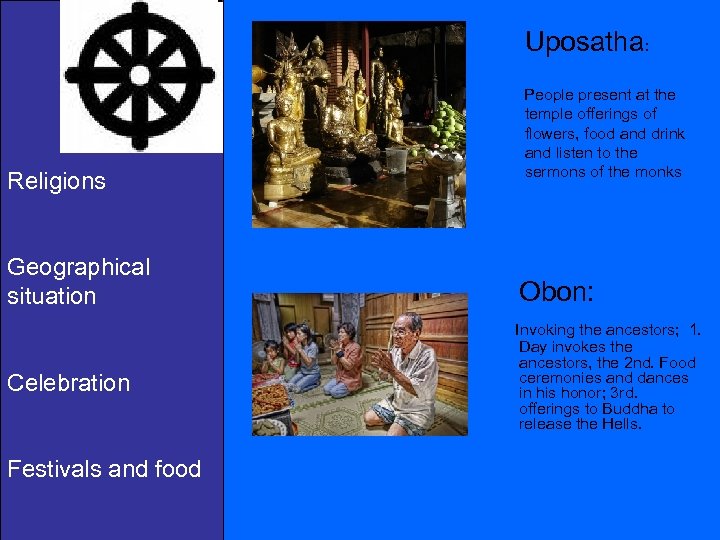 Religions

Geographical situation

Celebration

Festivals and food

Uposatha:

People present at the temple offerings of flowers, food and drink and listen to the sermons of the monks

Obon:

Invoking the ancestors; 1. Day invokes the ancestors, the 2nd. Food ceremonies and dances in his honor; 3rd. offerings to Buddha to release the Hells.